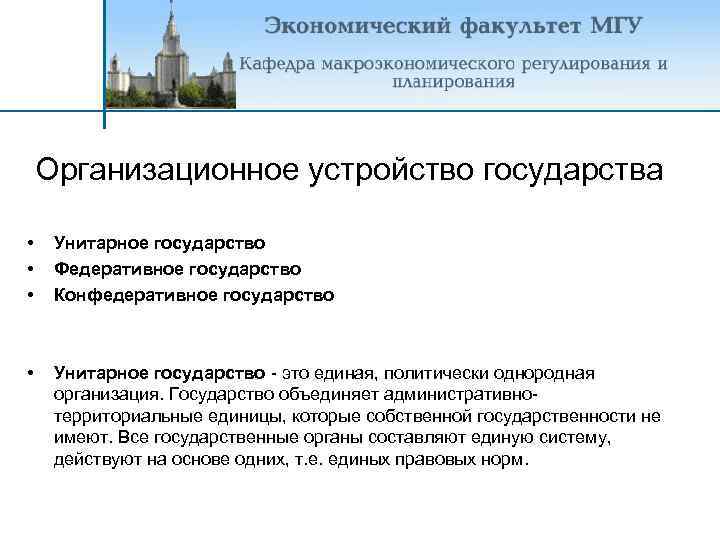 Экономический факультет МГУ

Кафедра макроэкономического регулирования и планирования

Организационное устройство государства

• Унитарное государство
• Федеративное государство
• Конфедеративное государство

• Унитарное государство - это единая, политически однородная организация. Государство объединяет административно-территориальные единицы, которые собственной государственности не имеют. Все государственные органы составляют единую систему, действуют на основе одних, т.е. единых правовых норм.